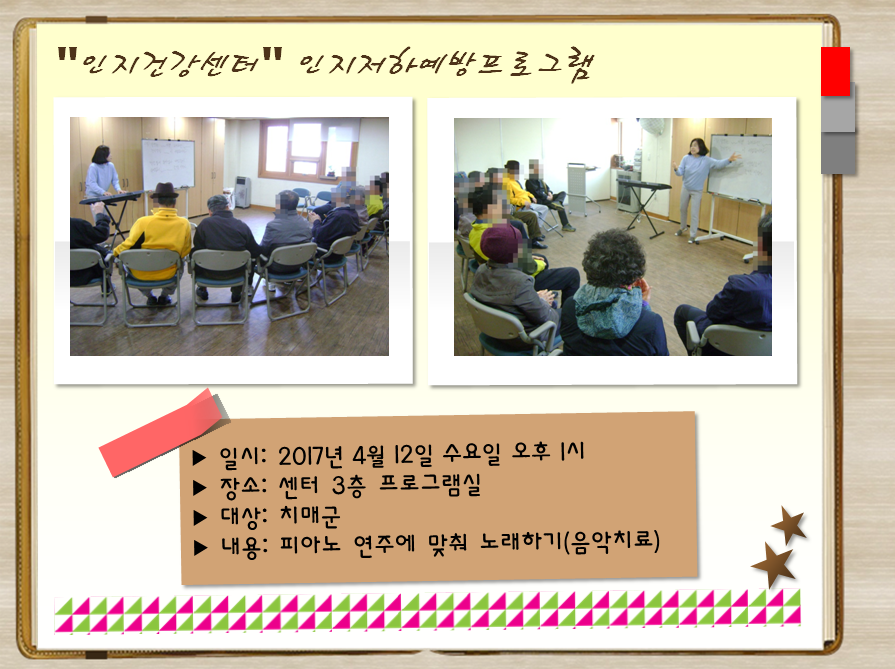 "인지건강센터" 인지저하예방프로그램

▶ 일시: 2017년 4월 12일 수요일 오후 1시
▶ 장소: 센터 3층 프로그램실
▶ 대상: 치매군
▶ 내용: 피아노 연주에 맞춰 노래하기(음악치료)